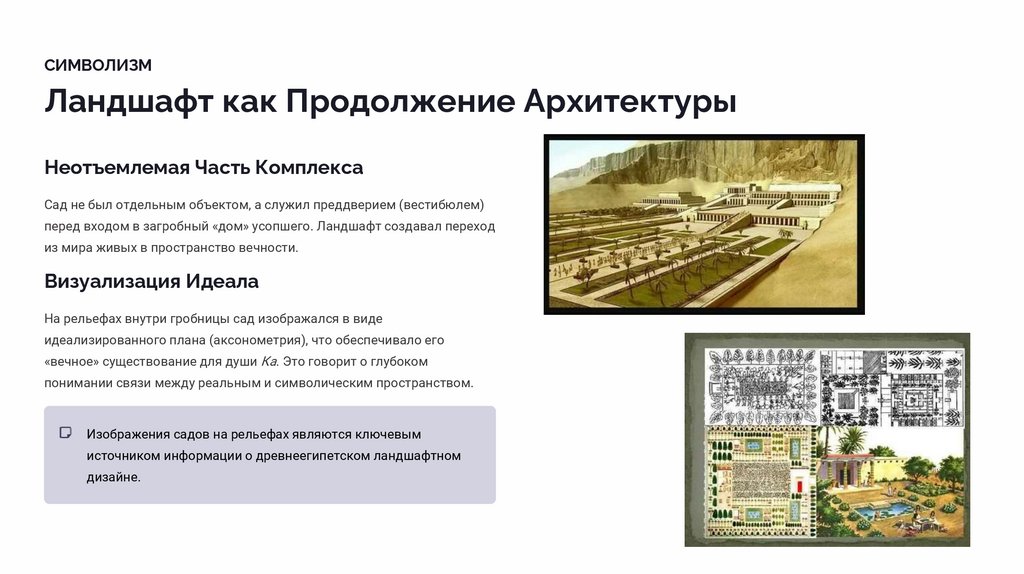 СИМВОЛИЗМ

Ландшафт как Продолжение Архитектуры

Неотъемлемая Часть Комплекса

Сад не был отдельным объектом, а служил преддверием (вестибюлем) перед входом в загробный «дом» усопшего. Ландшафт создавал переход из мира живых в пространство вечности.

Визуализация Идеала

На рельефах внутри гробницы сад изображался в виде идеализированного плана (аксонометрия), что обеспечивало его «вечное» существование для души Ка. Это говорит о глубоком понимании связи между реальным и символическим пространством.

Изображения садов на рельефах являются ключевым источником информации о древнеегипетском ландшафтном дизайне.